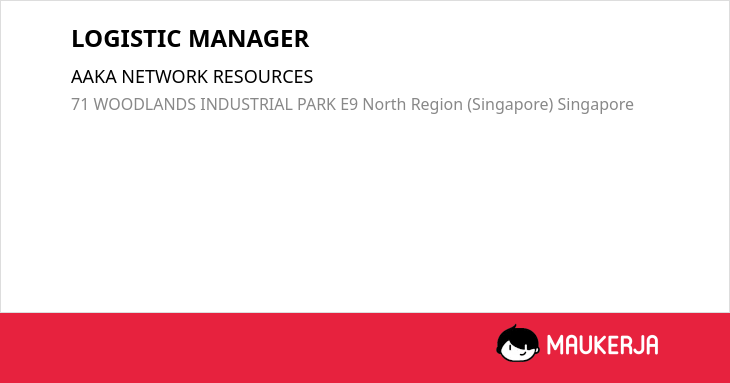 LOGISTIC MANAGER

AAKA NETWORK RESOURCES

71 WOODLANDS INDUSTRIAL PARK E9 North Region (Singapore) Singapore

MAUKERJA